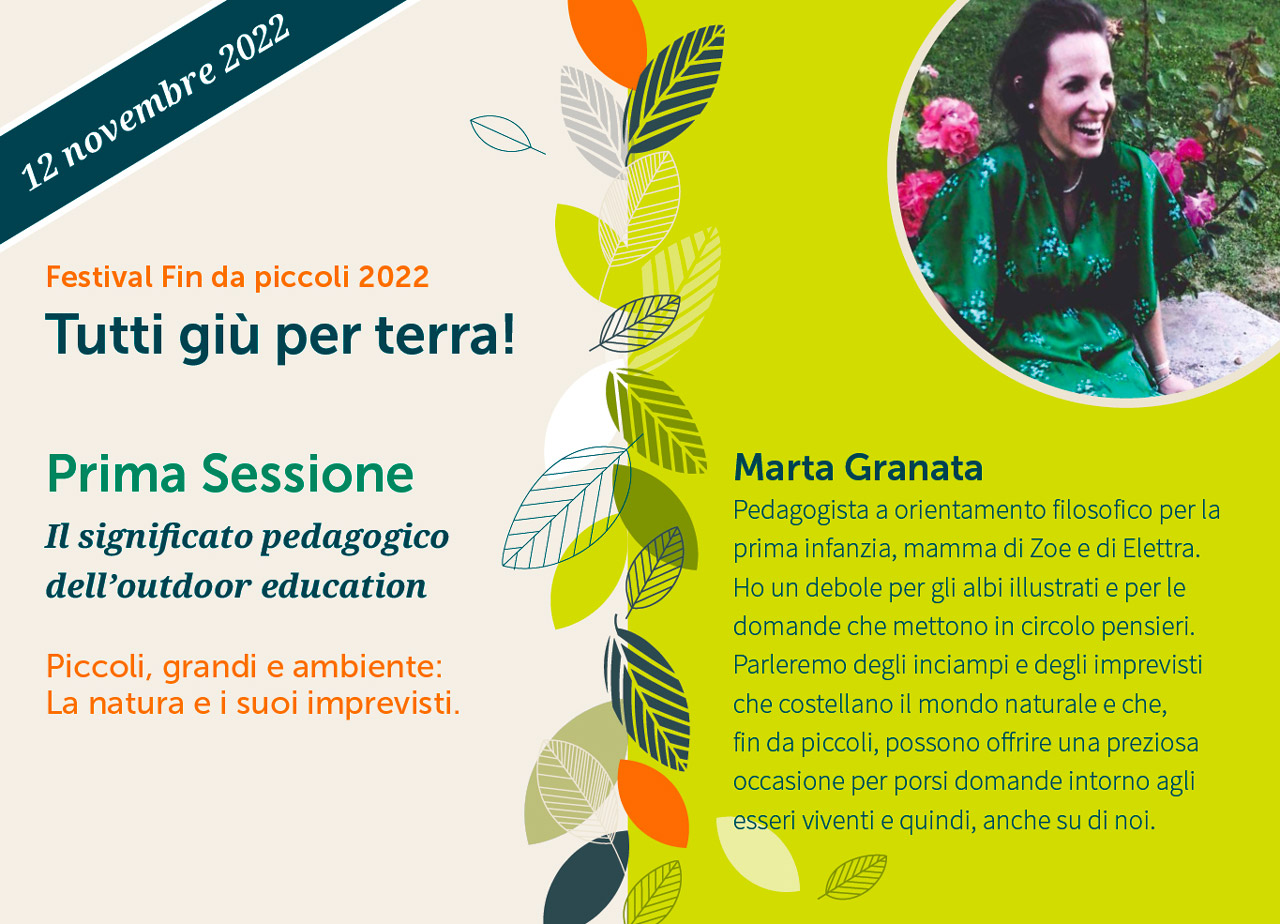 12 novembre 2022

Festival Fin da piccoli 2022
Tutti giù per terra!

Prima Sessione
Il significato pedagogico dell'outdoor education

Piccoli, grandi e ambiente:
La natura e i suoi imprevisti.

Marta Granata
Pedagogista a orientamento filosofico per la prima infanzia, mamma di Zoe e di Elettra. Ho un debole per gli albi illustrati e per le domande che mettono in circolo pensieri. Parleremo degli inciampi e degli imprevisti che costellano il mondo naturale e che, fin da piccoli, possono offrire una preziosa occasione per porsi domande intorno agli esseri viventi e quindi, anche su di noi.